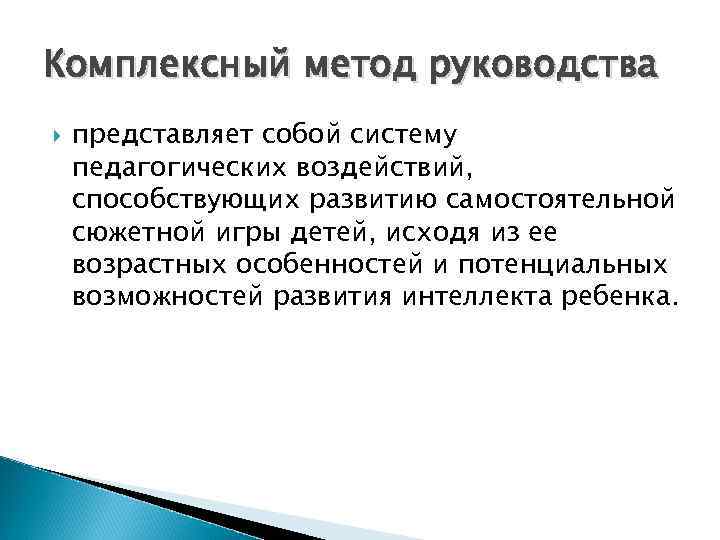 Комплексный метод руководства

представляет собой систему педагогических воздействий, способствующих развитию самостоятельной сюжетной игры детей, исходя из ее возрастных особенностей и потенциальных возможностей развития интеллекта ребенка.